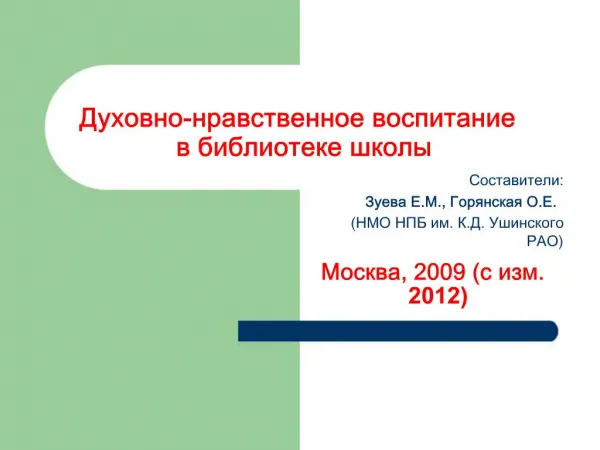 Духовно-нравственное воспитание в библиотеке школы

Составители:

Зуева Е.М., Горянская О.Е.

(НМО НПБ им. К.Д. Ушинского РАО)

Москва, 2009 (с изм. 2012)